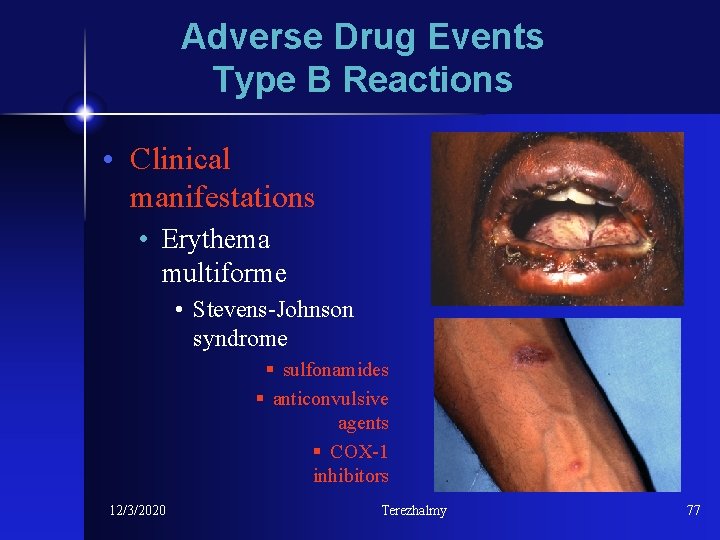 Adverse Drug Events
Type B Reactions

• Clinical manifestations
• Erythema multiforme
• Stevens-Johnson syndrome
▪ sulfonamides
▪ anticonvulsive agents
▪ COX-1 inhibitors

12/3/2020
Terezhalmy
77